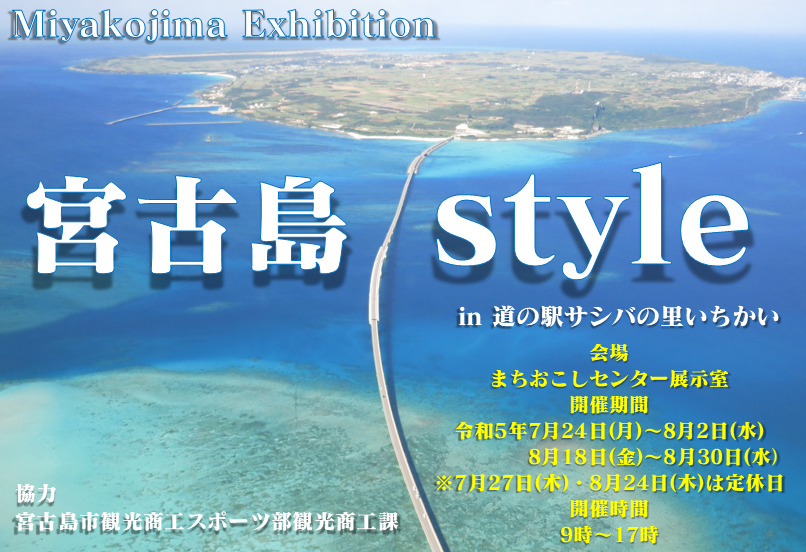 Miyakojima Exhibition

宮古島 style

in 道の駅サシバの里いちかい

会場
まちおこしセンター展示室
開催期間
令和5年7月24日(月)～8月2日(水)
8月18日(金)～8月30日(水)
※7月27日(木)・8月24日(木)は定休日
開催時間
9時～17時

協力
宮古島市観光商工スポーツ部観光商工課